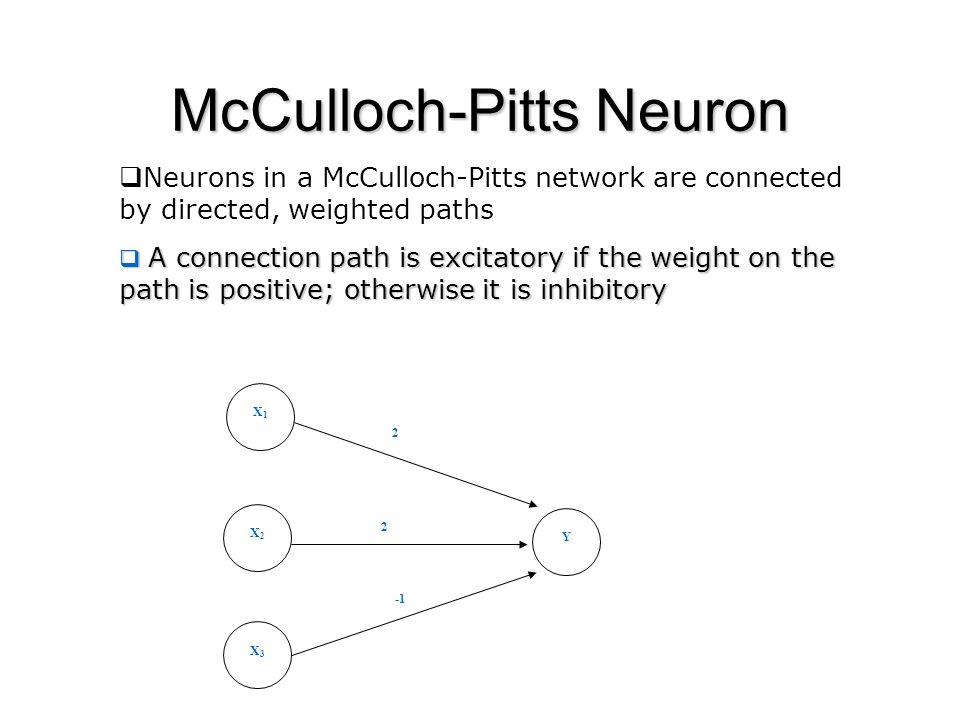 McCulloch-Pitts Neuron

❑Neurons in a McCulloch-Pitts network are connected by directed, weighted paths

❑ A connection path is excitatory if the weight on the path is positive; otherwise it is inhibitory

$X_1$

2

$X_2$

2

Y

-1

$X_3$